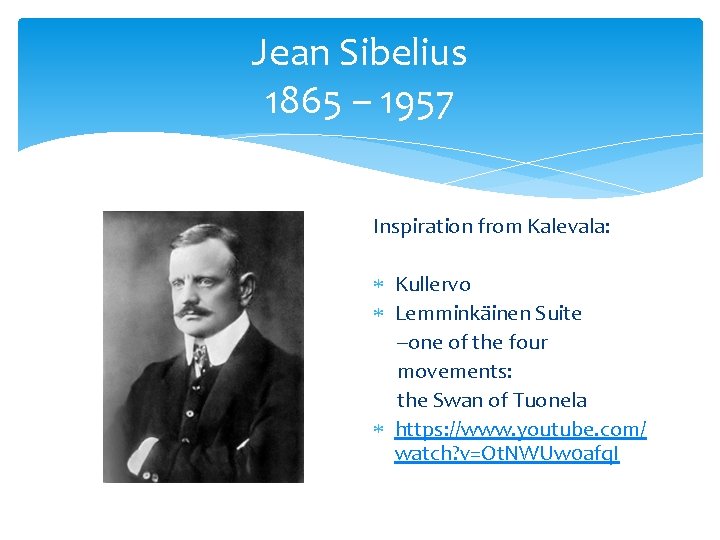 Jean Sibelius
1865 – 1957

Inspiration from Kalevala:

* Kullervo
* Lemminkäinen Suite –one of the four movements: the Swan of Tuonela
* https://www.youtube.com/watch?v=OtNWUwoafqI